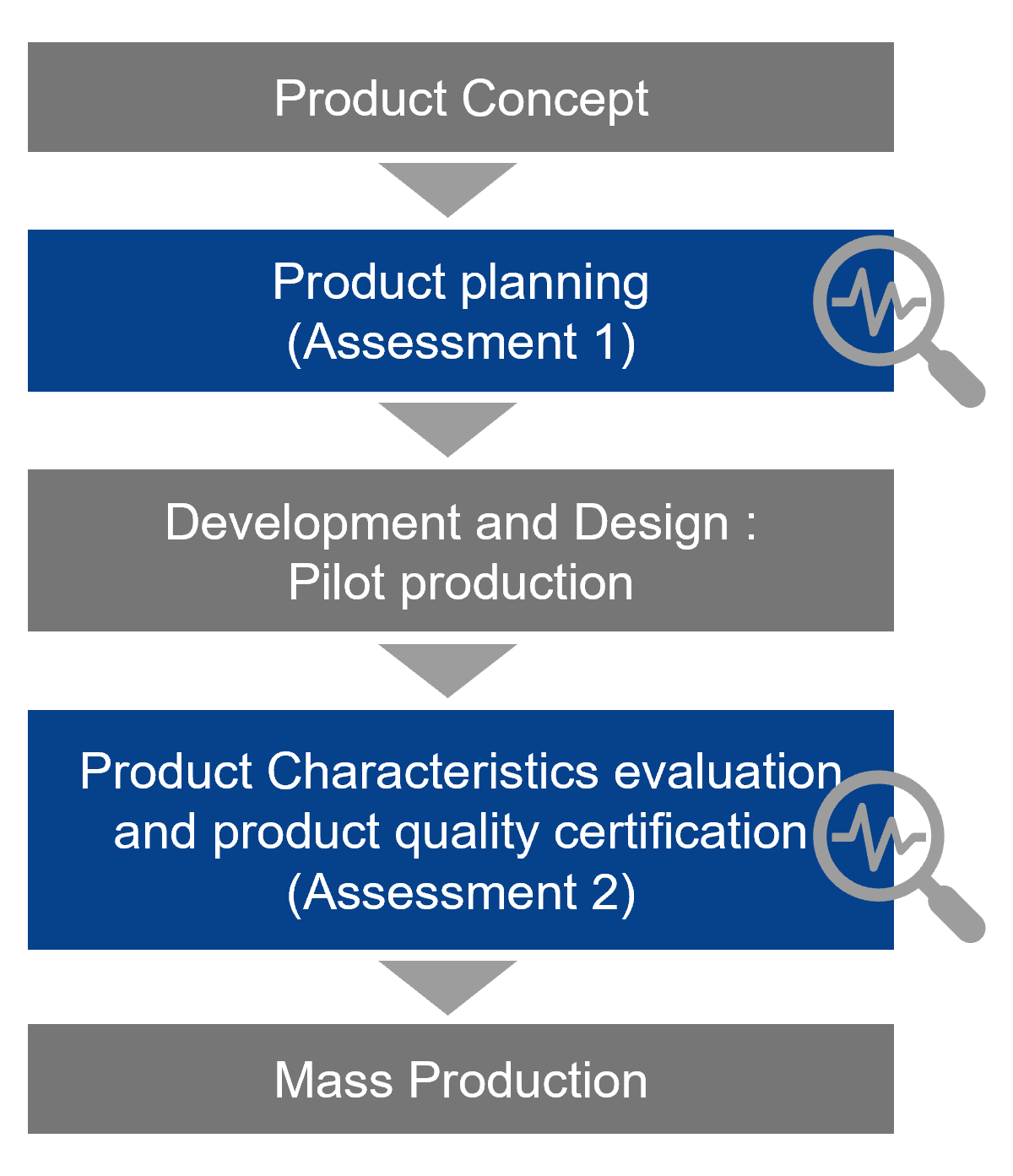 Product Concept

Product planning
(Assessment 1)

Development and Design :
Pilot production

Product Characteristics evaluation
and product quality certification
(Assessment 2)

Mass Production